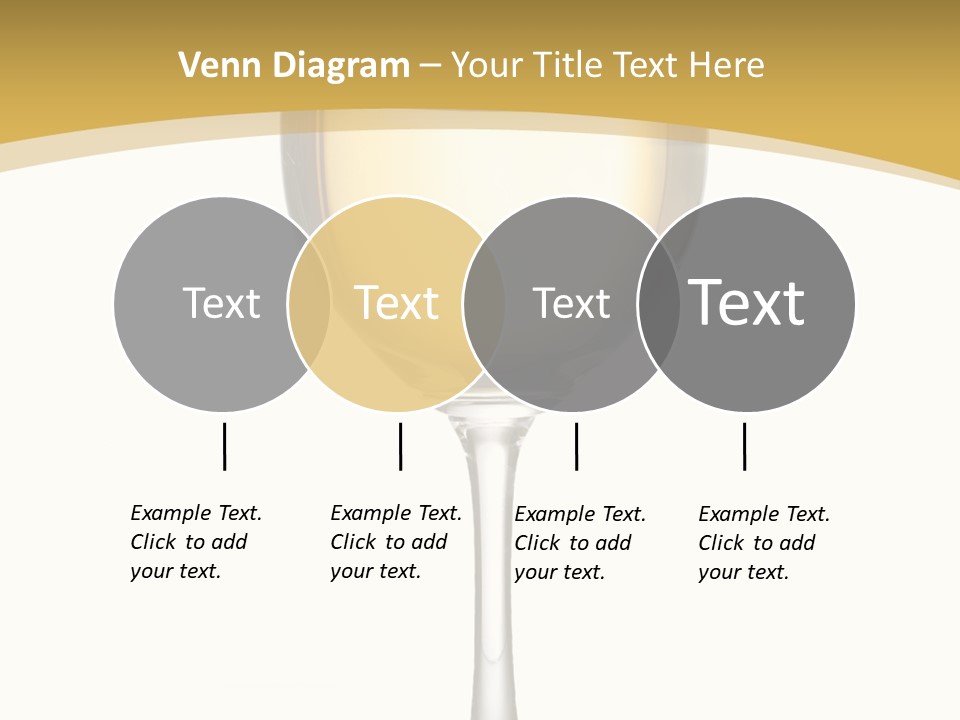 Venn Diagram – Your Title Text Here

Text

Text

Text

Text

Example Text. Click to add your text.

Example Text. Click to add your text.

Example Text. Click to add your text.

Example Text. Click to add your text.